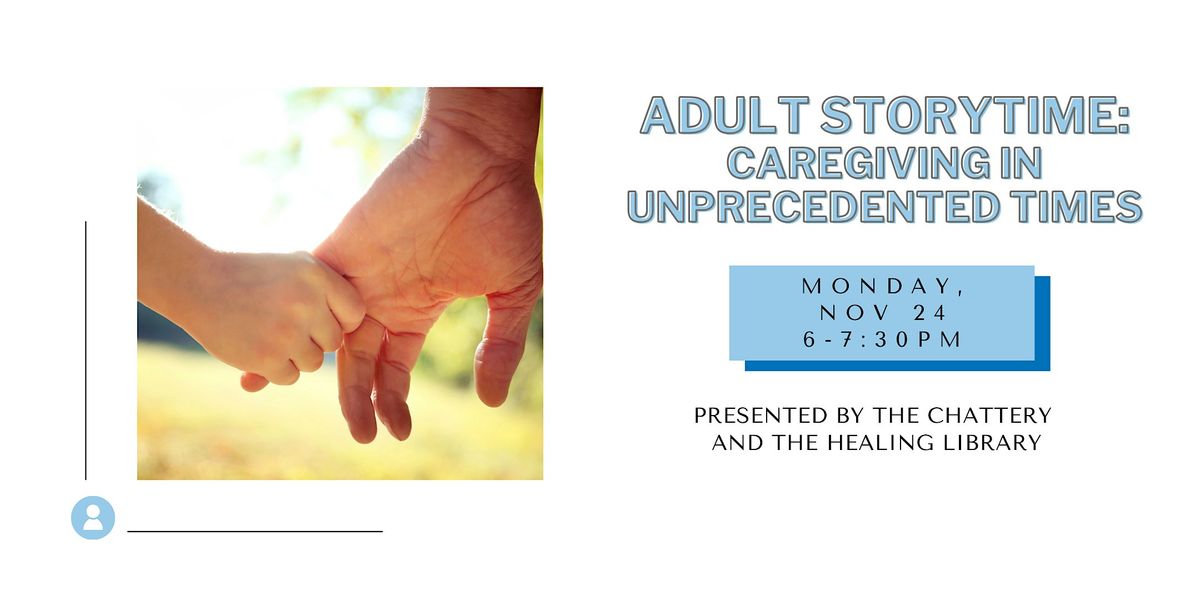 ADULT STORYTIME: CAREGIVING IN UNPRECEDENTED TIMES

MONDAY, NOV 24
6-7:30PM

PRESENTED BY THE CHATTERY AND THE HEALING LIBRARY